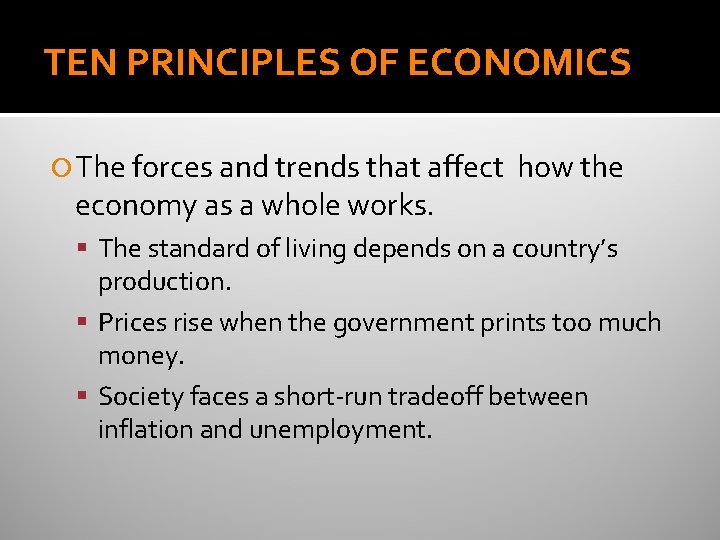 TEN PRINCIPLES OF ECONOMICS

The forces and trends that affect how the economy as a whole works.

The standard of living depends on a country's production.

Prices rise when the government prints too much money.

Society faces a short-run tradeoff between inflation and unemployment.